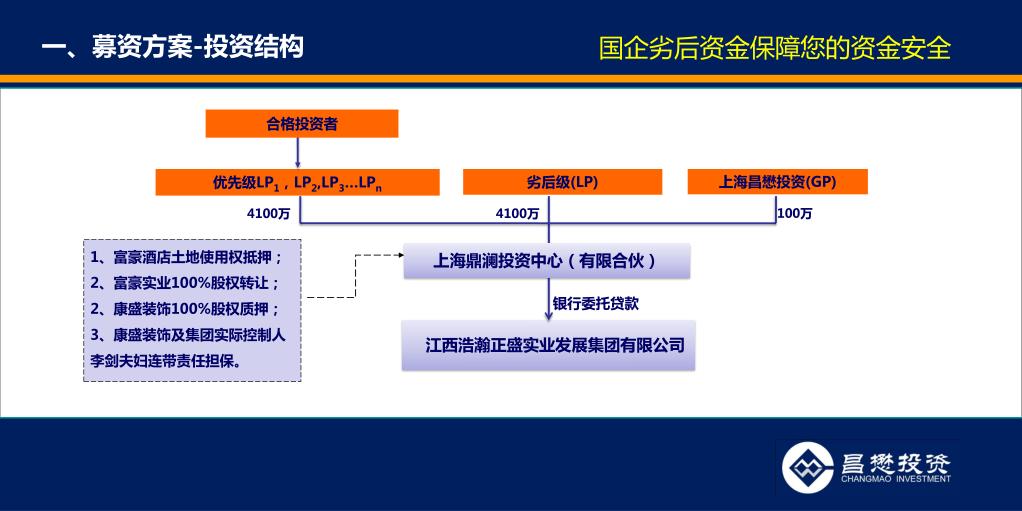 一、募资方案-投资结构

国企劣后资金保障您的资金安全

合格投资者

优先级$LP_1$，$LP_2$,$LP_3$…$LP_n$

劣后级(LP)

上海昌懋投资(GP)

4100万

4100万

100万

1、富豪酒店土地使用权抵押；
2、富豪实业100%股权转让；
2、康盛装饰100%股权质押；
3、康盛装饰及集团实际控制人李剑夫妇连带责任担保。

上海鼎澜投资中心（有限合伙）

银行委托贷款

江西浩瀚正盛实业发展集团有限公司

昌懋投资
CHANGMAO INVESTMENT